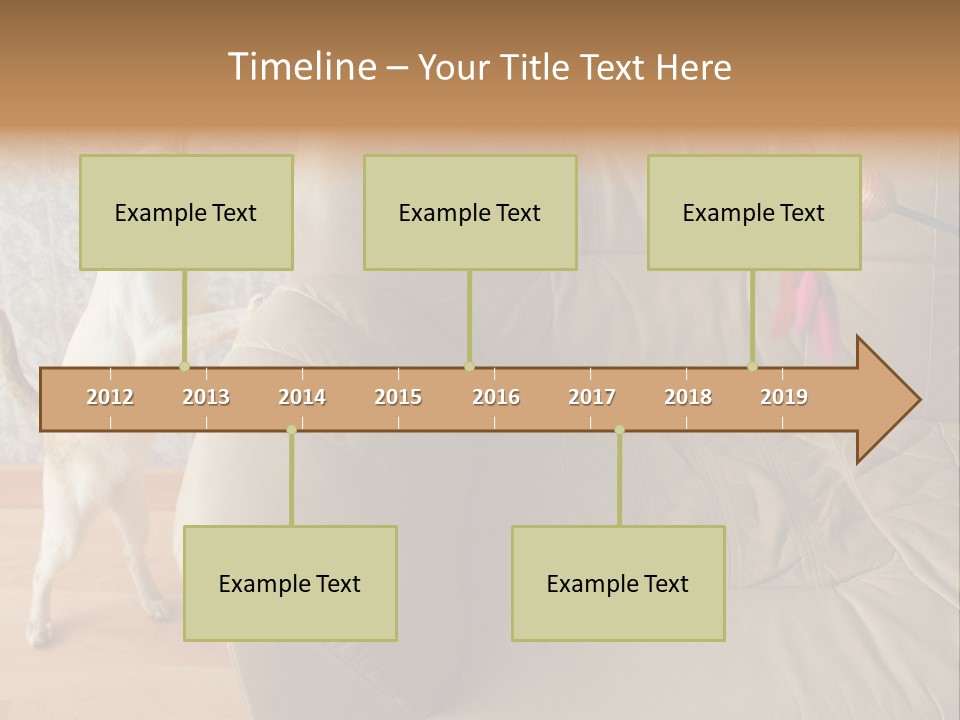 Timeline – Your Title Text Here

Example Text

Example Text

Example Text

2012 2013 2014 2015 2016 2017 2018 2019

Example Text

Example Text